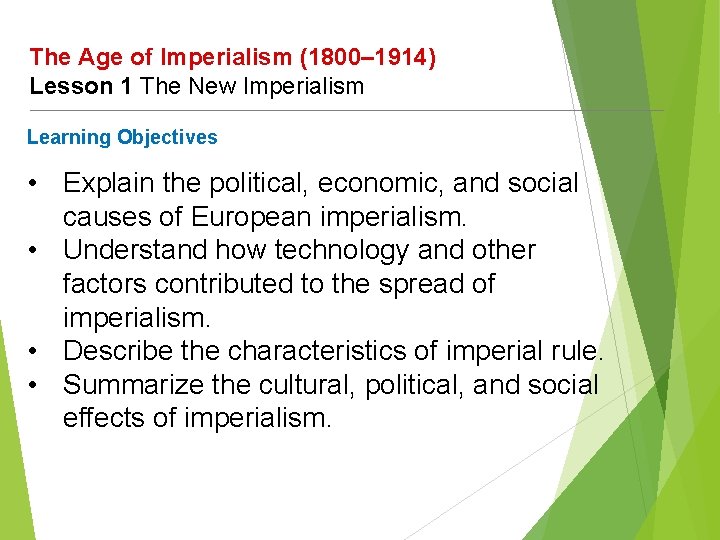 The Age of Imperialism (1800–1914)
Lesson 1 The New Imperialism

Learning Objectives

• Explain the political, economic, and social causes of European imperialism.
• Understand how technology and other factors contributed to the spread of imperialism.
• Describe the characteristics of imperial rule.
• Summarize the cultural, political, and social effects of imperialism.